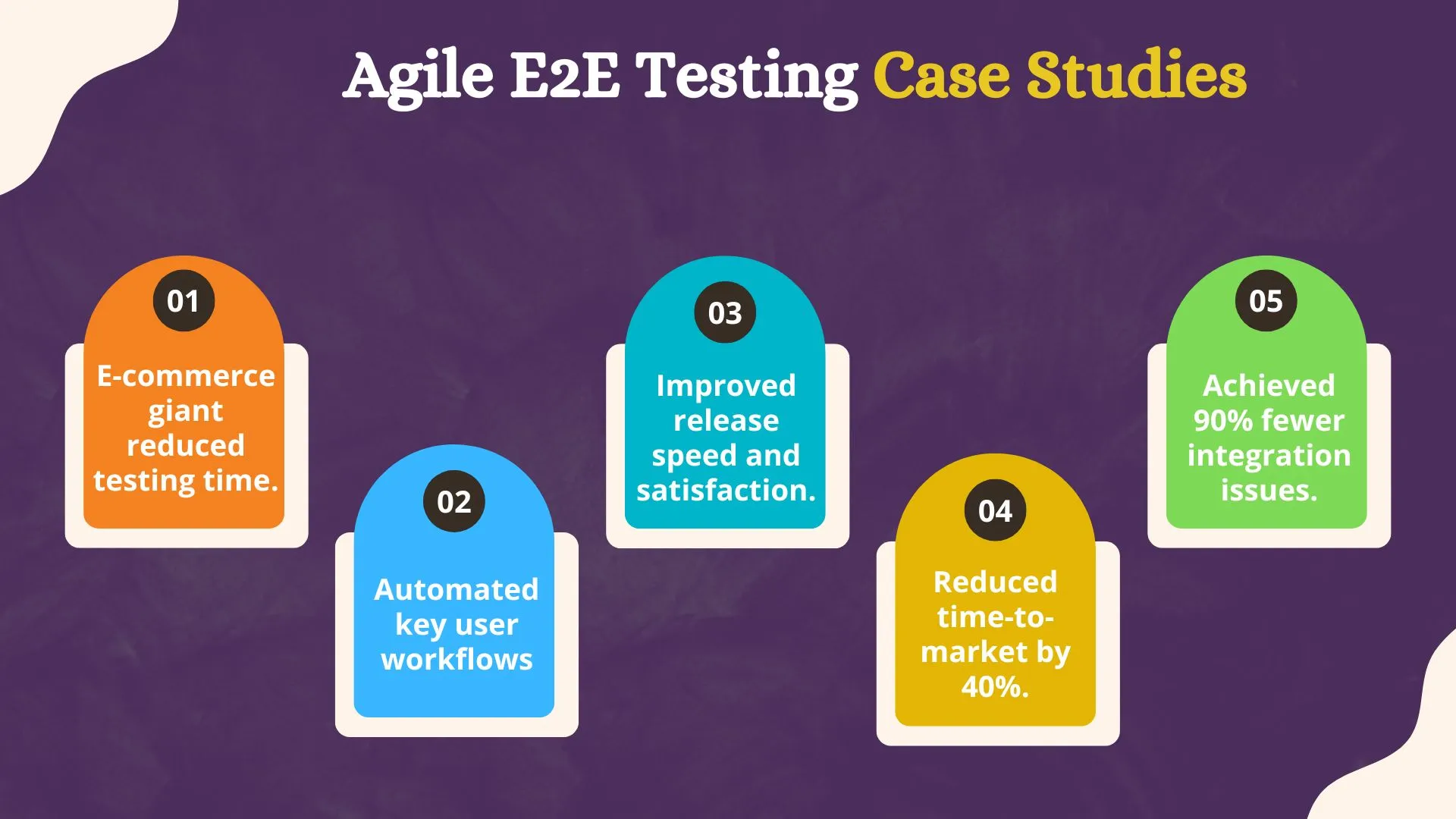 Agile E2E Testing Case Studies

01

E-commerce giant reduced testing time.

02

Automated key user workflows

03

Improved release speed and satisfaction.

04

Reduced time-to-market by 40%.

05

Achieved 90% fewer integration issues.